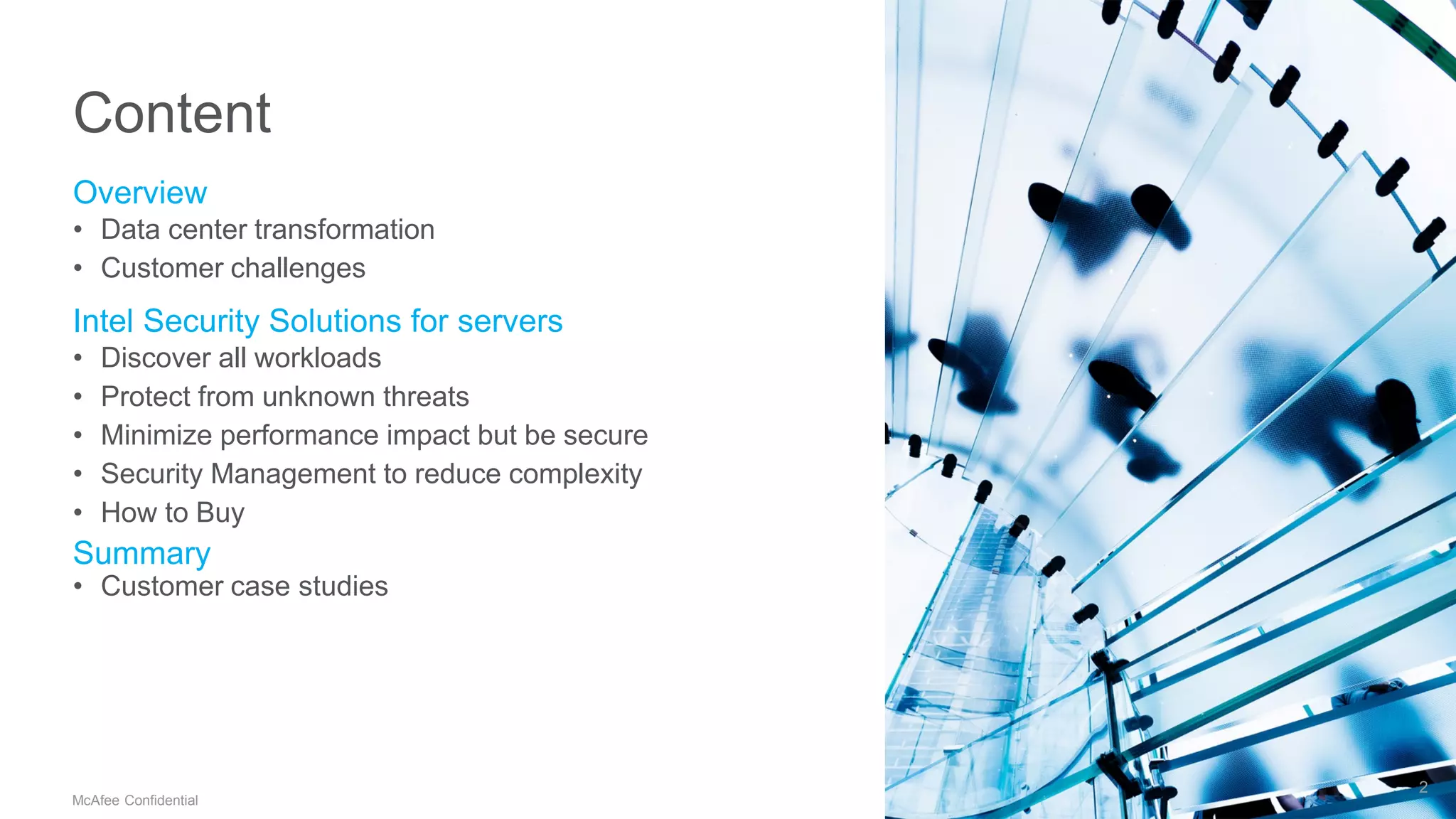 Content

Overview
• Data center transformation
• Customer challenges

Intel Security Solutions for servers
• Discover all workloads
• Protect from unknown threats
• Minimize performance impact but be secure
• Security Management to reduce complexity
• How to Buy

Summary
• Customer case studies

McAfee Confidential

2